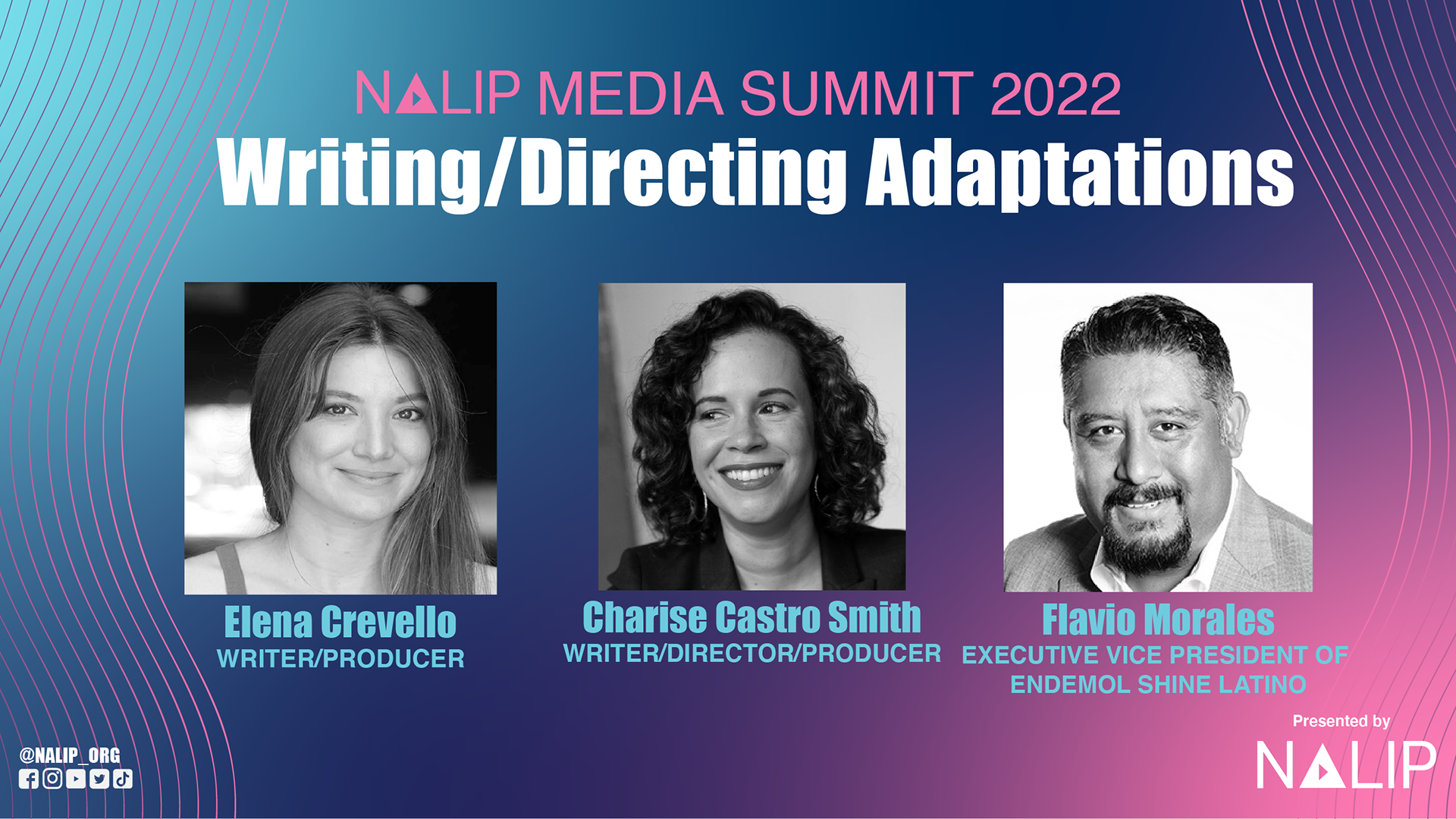 NALIP MEDIA SUMMIT 2022
Writing/Directing Adaptations

Elena Crevello
WRITER/PRODUCER

Charise Castro Smith
WRITER/DIRECTOR/PRODUCER

Flavio Morales
EXECUTIVE VICE PRESIDENT OF ENDEMOL SHINE LATINO

@NALIP_ORG

Presented by
NALIP